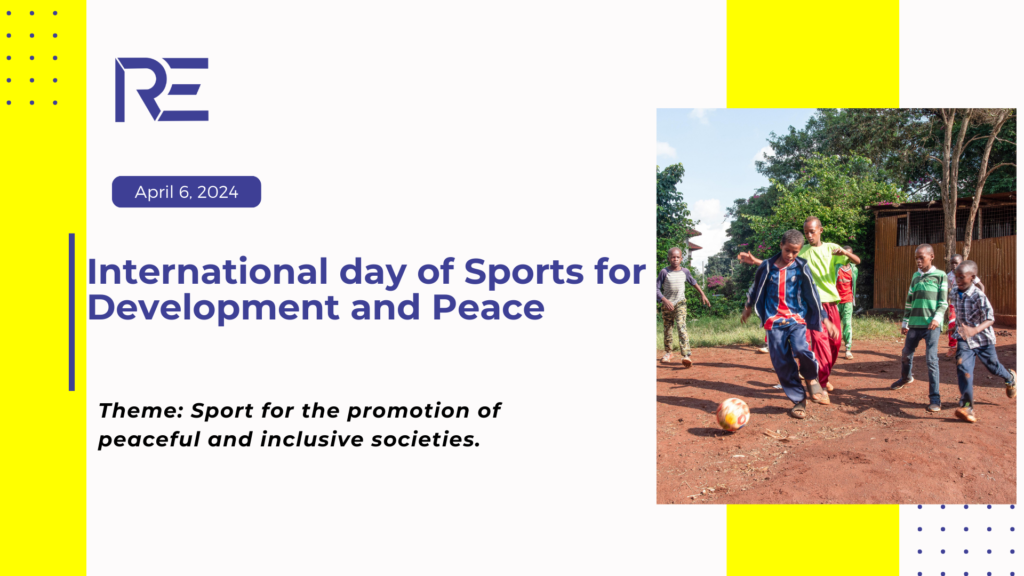 RE

April 6, 2024

International day of Sports for Development and Peace

Theme: Sport for the promotion of peaceful and inclusive societies.